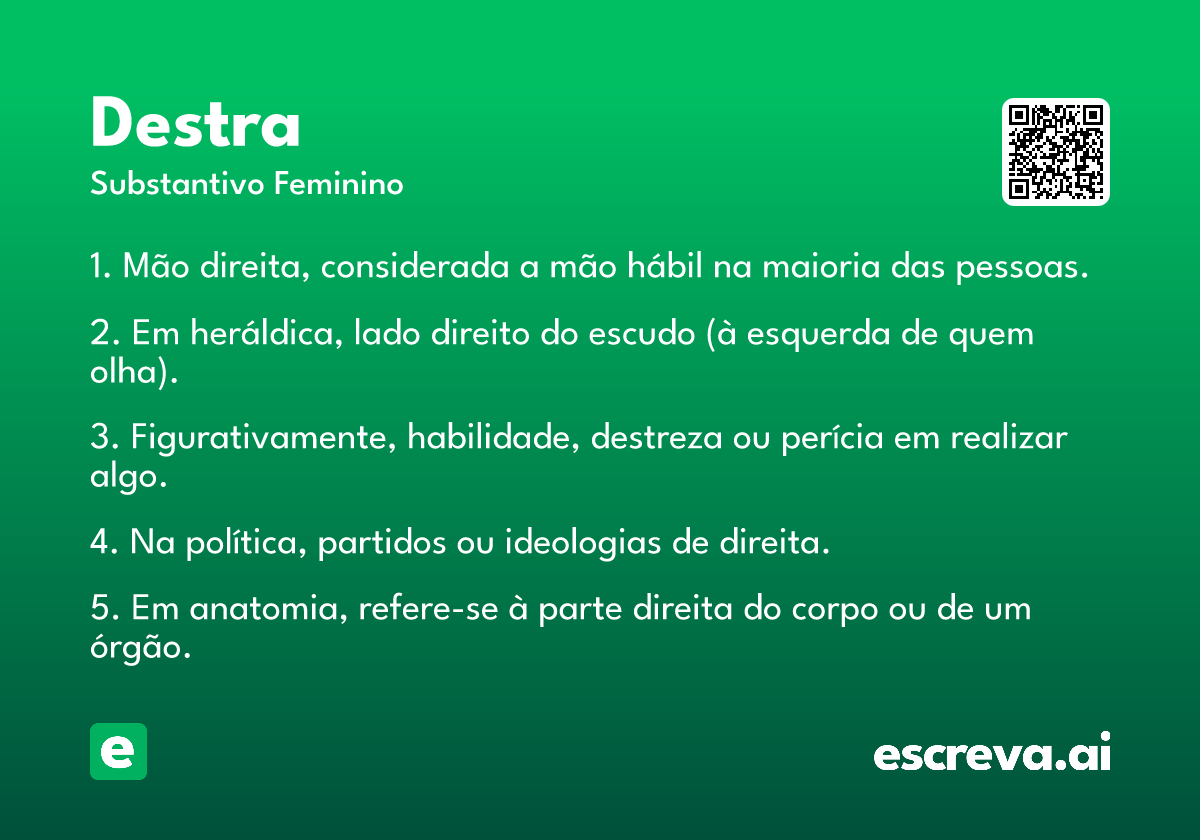 Destra
Substantivo Feminino

1. Mão direita, considerada a mão hábil na maioria das pessoas.

2. Em heráldica, lado direito do escudo (à esquerda de quem olha).

3. Figurativamente, habilidade, destreza ou perícia em realizar algo.

4. Na política, partidos ou ideologias de direita.

5. Em anatomia, refere-se à parte direita do corpo ou de um órgão.

e

escreva.ai